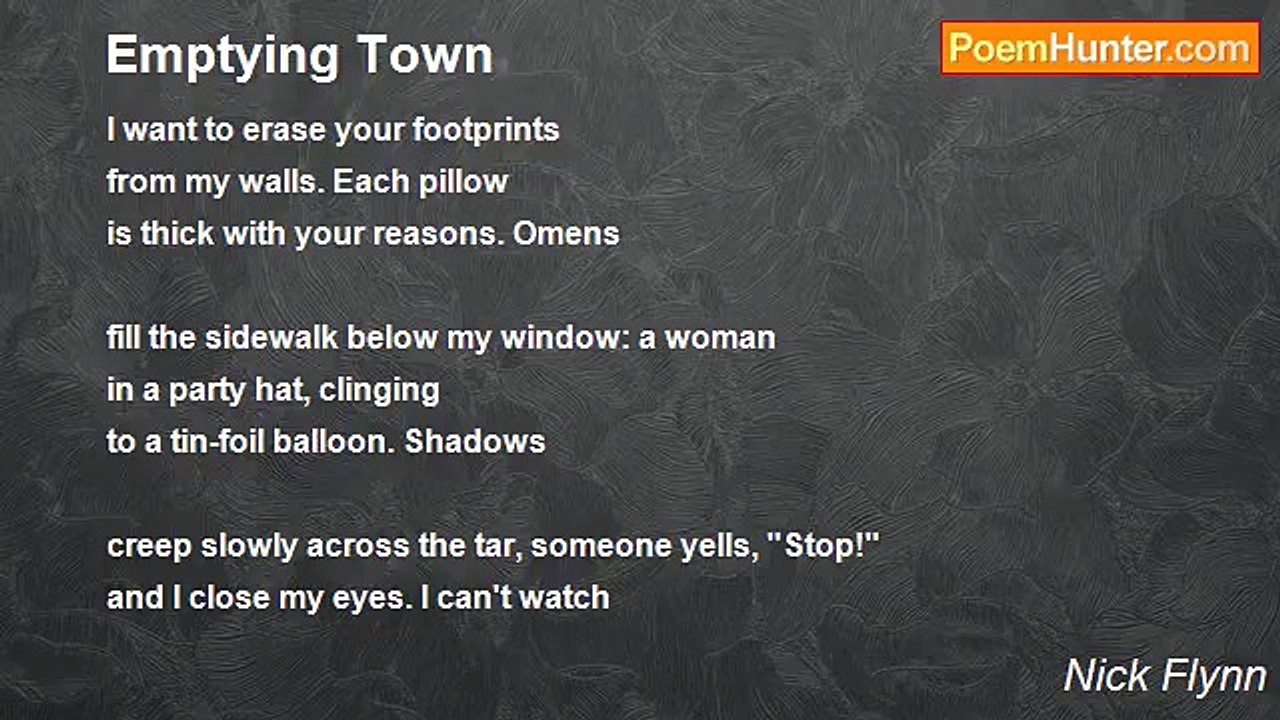 Emptying Town

PoemHunter.com

I want to erase your footprints
from my walls. Each pillow
is thick with your reasons. Omens

fill the sidewalk below my window: a woman
in a party hat, clinging
to a tin-foil balloon. Shadows

creep slowly across the tar, someone yells, "Stop!"
and I close my eyes. I can't watch

Nick Flynn